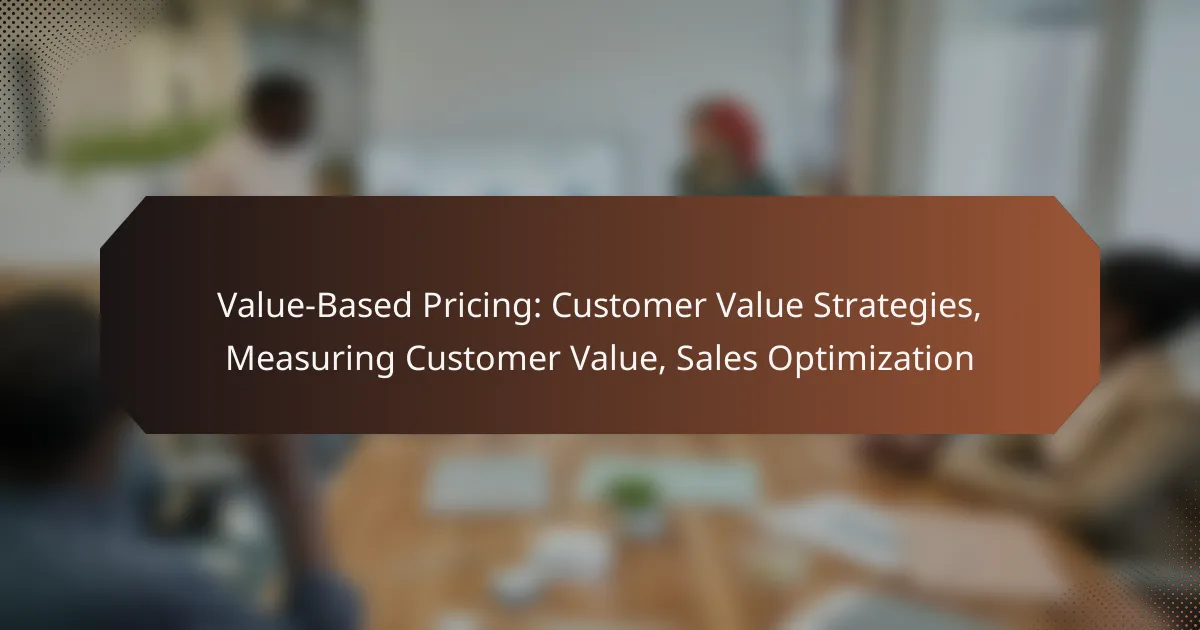 Value-Based Pricing: Customer Value Strategies, Measuring Customer Value, Sales Optimization